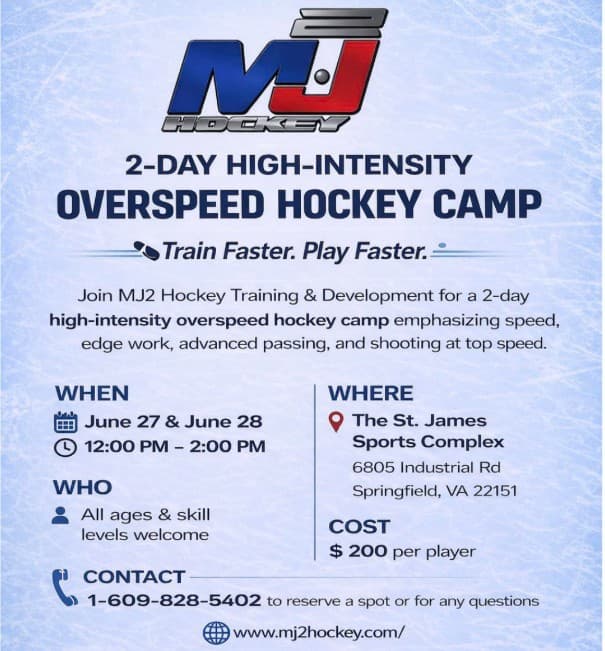 MJ2 HOCKEY

2-DAY HIGH-INTENSITY
OVERSPEED HOCKEY CAMP

Train Faster. Play Faster.

Join MJ2 Hockey Training & Development for a 2-day high-intensity overspeed hockey camp emphasizing speed, edge work, advanced passing, and shooting at top speed.

WHEN
June 27 & June 28
12:00 PM – 2:00 PM

WHO
All ages & skill levels welcome

WHERE
The St. James Sports Complex
6805 Industrial Rd
Springfield, VA 22151

COST
$ 200 per player

CONTACT
1-609-828-5402 to reserve a spot or for any questions

www.mj2hockey.com/